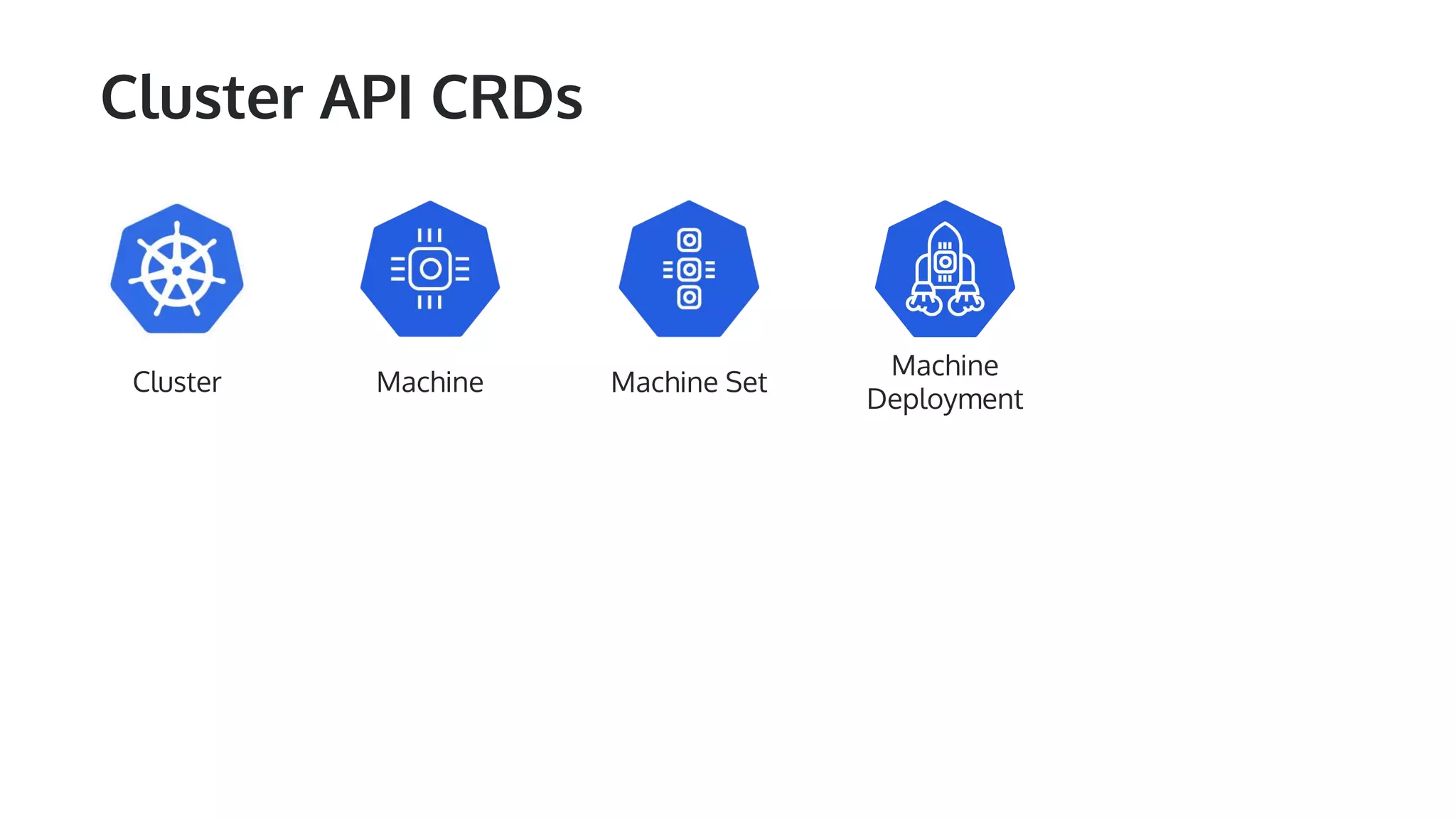 Cluster API CRDs

Cluster

Machine

Machine Set

Machine Deployment